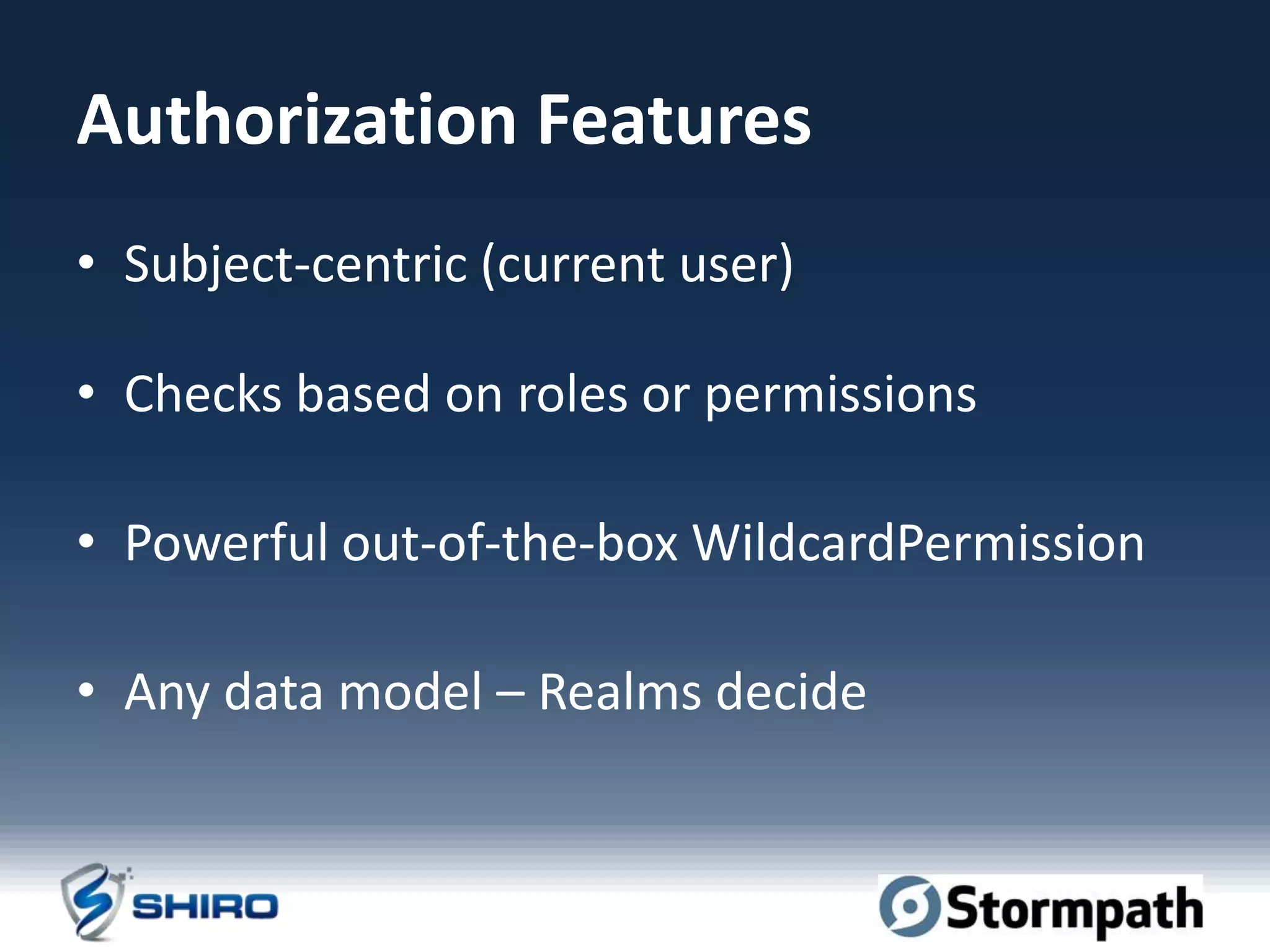 Authorization Features

• Subject-centric (current user)

• Checks based on roles or permissions

• Powerful out-of-the-box WildcardPermission

• Any data model – Realms decide

SHIRO

Stormpath